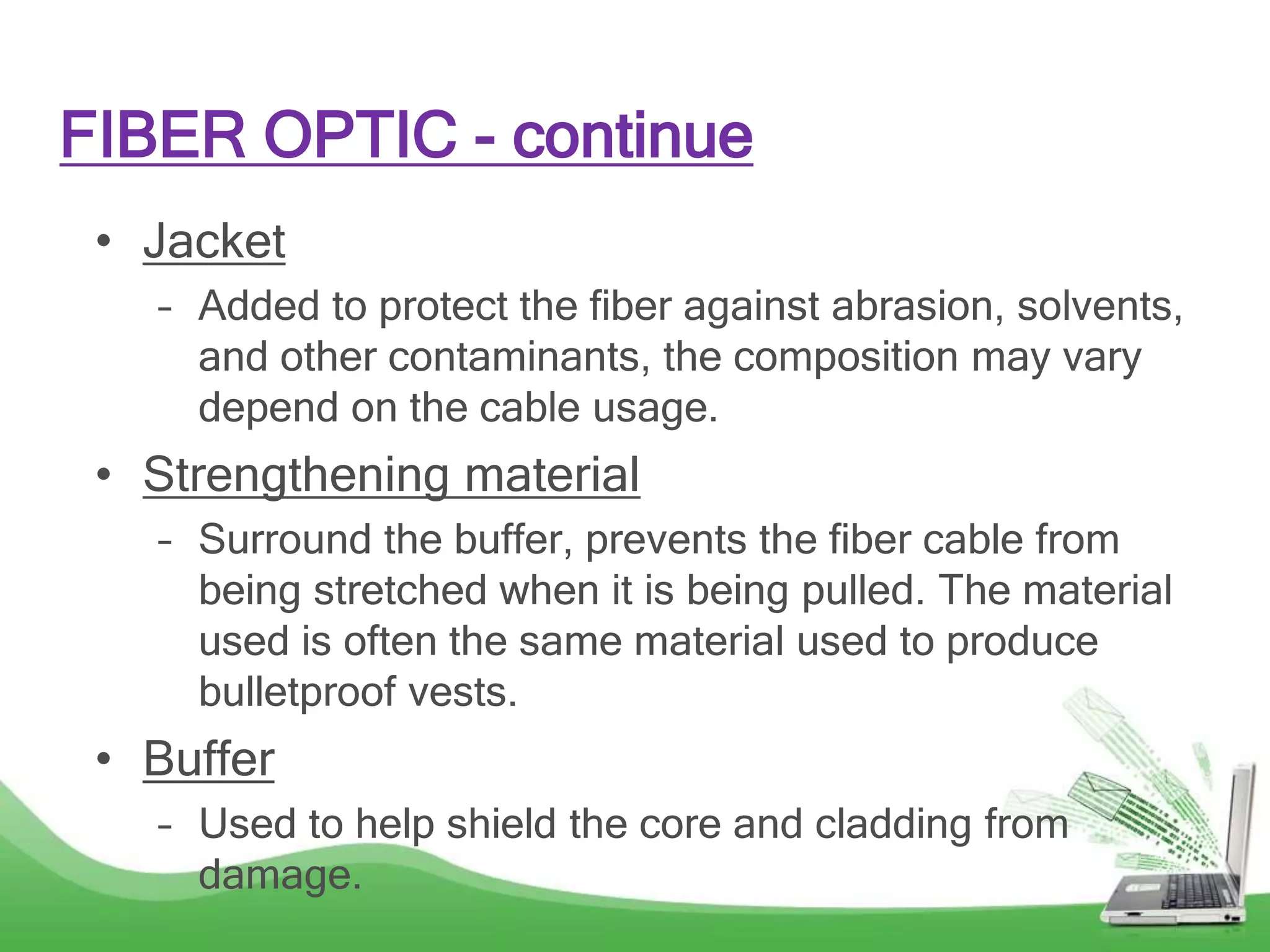 FIBER OPTIC - continue

• Jacket
– Added to protect the fiber against abrasion, solvents, and other contaminants, the composition may vary depend on the cable usage.

• Strengthening material
– Surround the buffer, prevents the fiber cable from being stretched when it is being pulled. The material used is often the same material used to produce bulletproof vests.

• Buffer
– Used to help shield the core and cladding from damage.